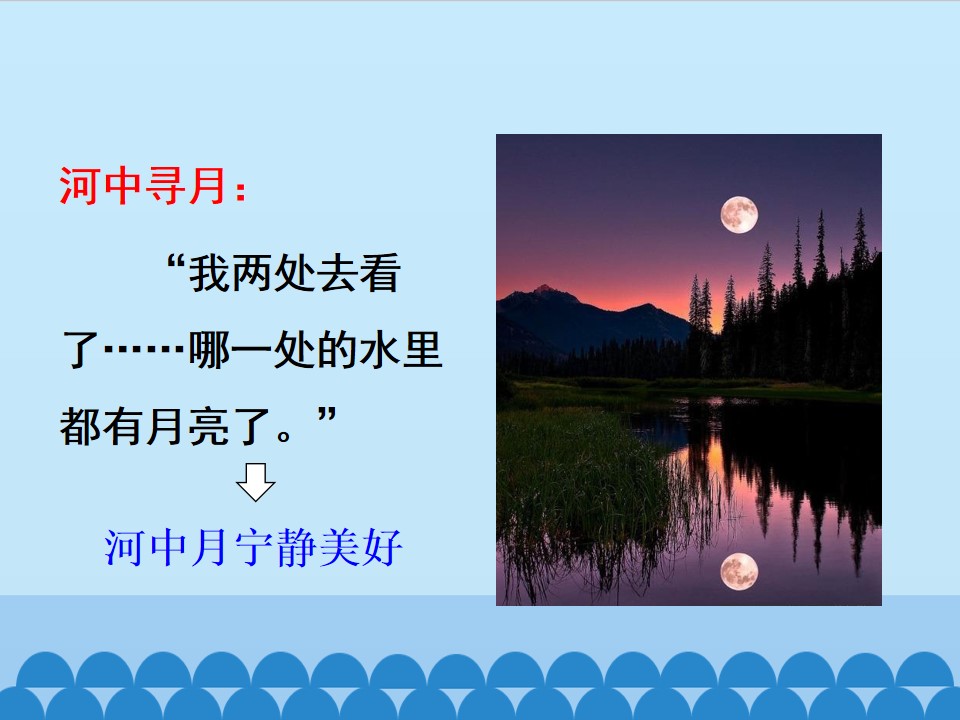 河中寻月：

“我两处去看了……哪一处的水里都有月亮了。”

河中月宁静美好